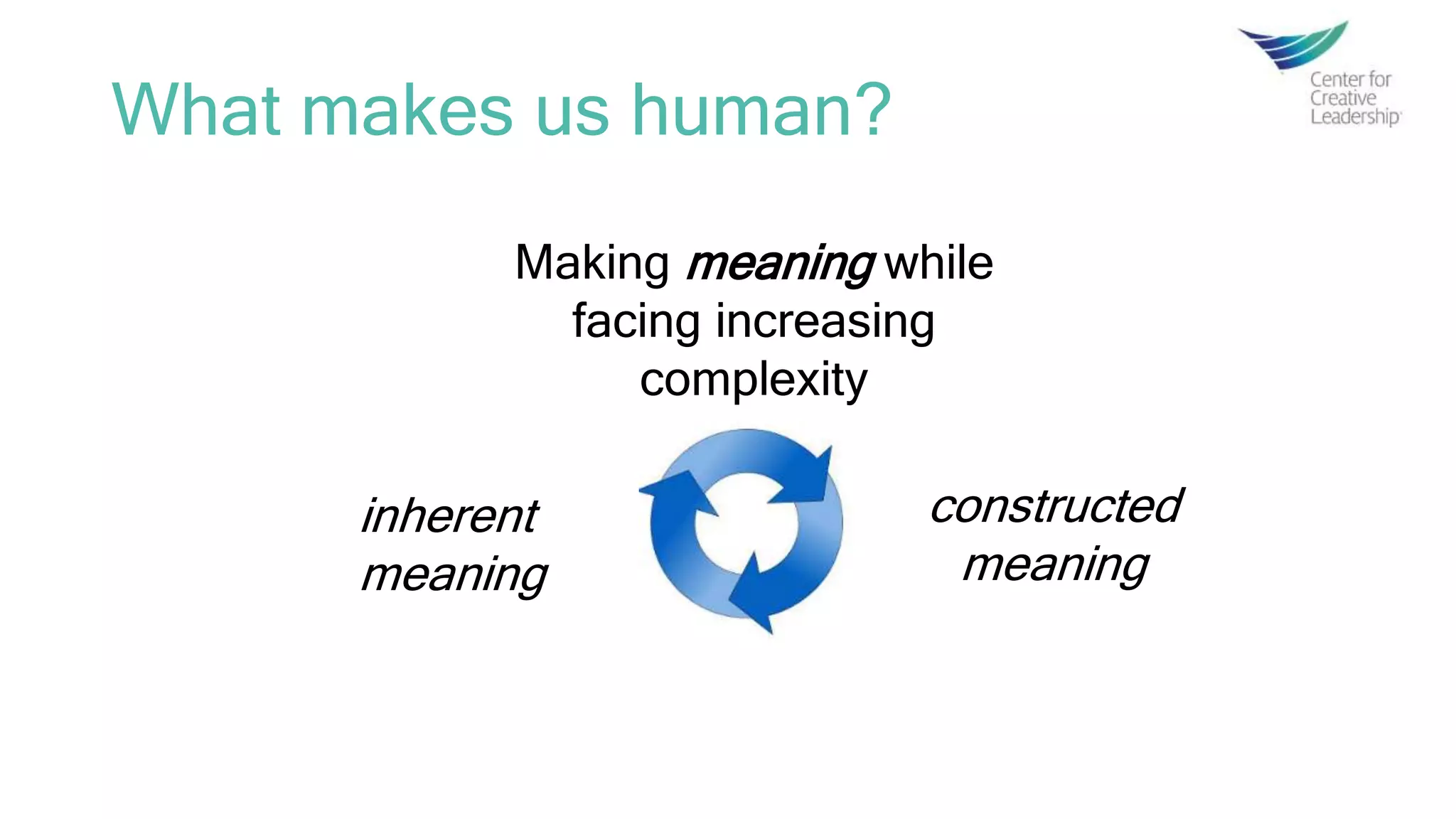 What makes us human?

Center for Creative Leadership

Making meaning while facing increasing complexity

inherent meaning

constructed meaning